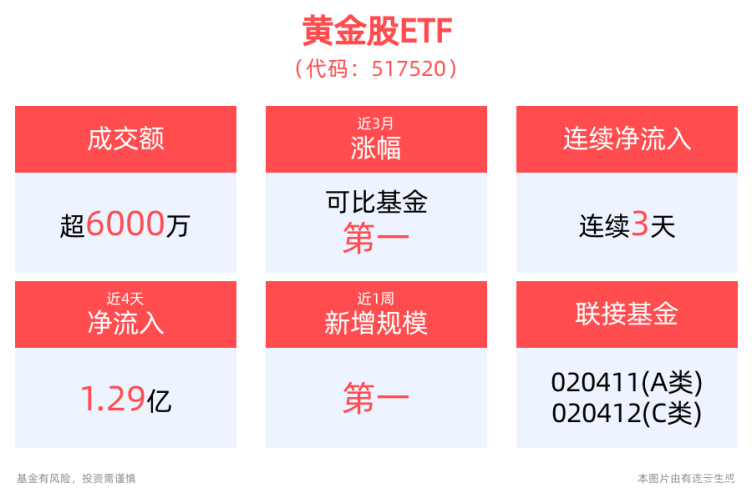 黄金股ETF
（代码：517520）

成交额

超6000万

近3月
涨幅

可比基金
第一

连续净流入

连续3天

近4天
净流入

1.29亿

近1周
新增规模

第一

联接基金

020411(A类)
020412(C类)

基金有风险，投资需谨慎

本图片由有连云生成